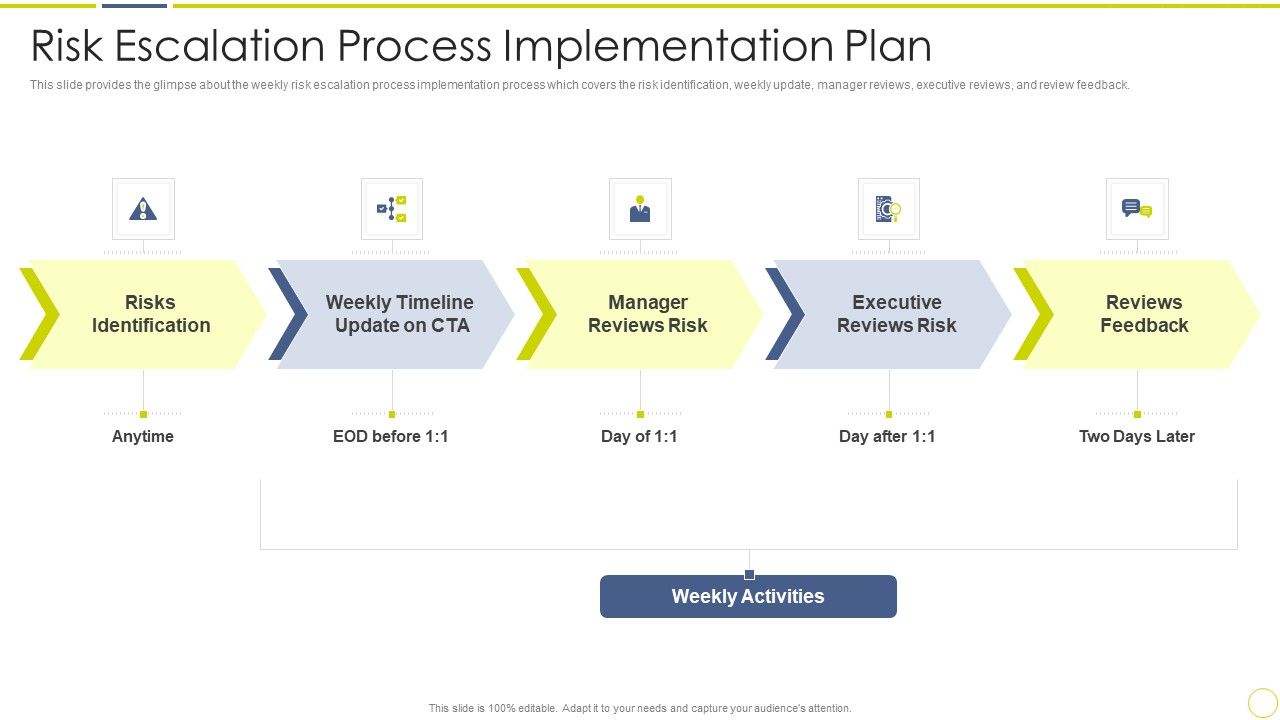 Risk Escalation Process Implementation Plan

This slide provides the glimpse about the weekly risk escalation process implementation process which covers the risk identification, weekly update, manager reviews, executive reviews, and review feedback.

Risks Identification

Weekly Timeline Update on CTA

Manager Reviews Risk

Executive Reviews Risk

Reviews Feedback

Anytime

EOD before 1:1

Day of 1:1

Day after 1:1

Two Days Later

Weekly Activities

This slide is 100% editable. Adapt it to your needs and capture your audience's attention.